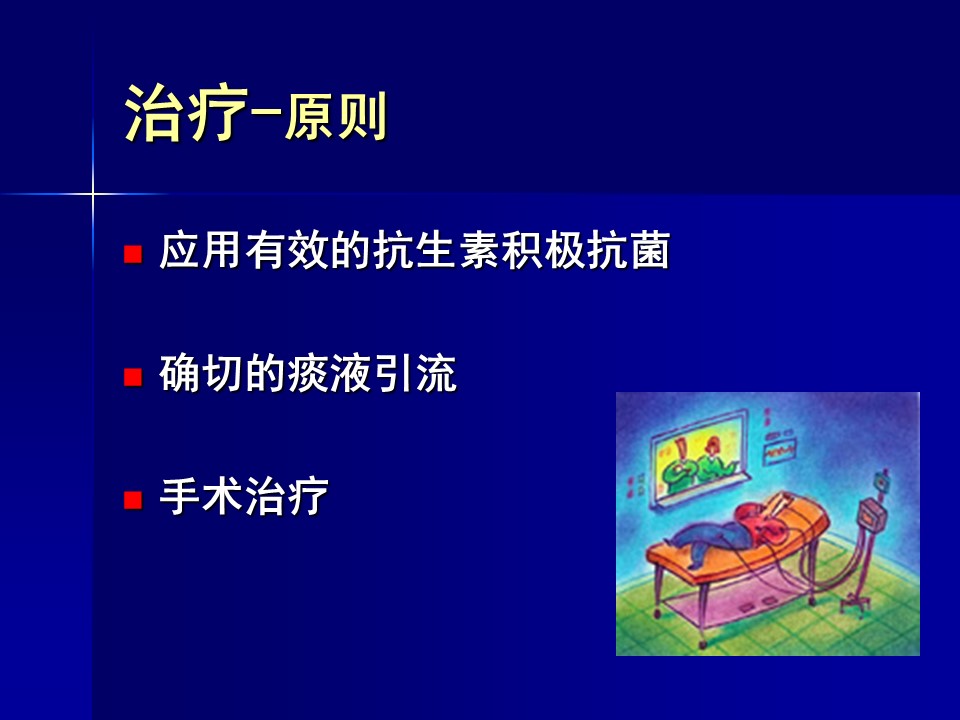 治疗-原则

■ 应用有效的抗生素积极抗菌

■ 确切的痰液引流

■ 手术治疗